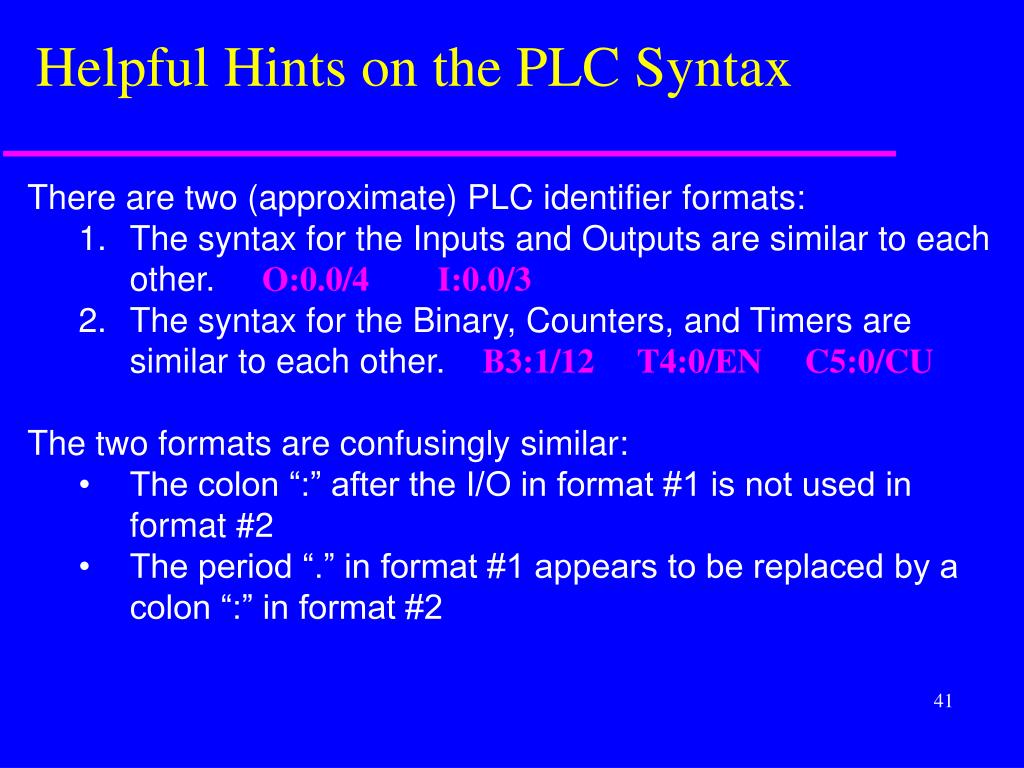 Helpful Hints on the PLC Syntax

There are two (approximate) PLC identifier formats:
1. The syntax for the Inputs and Outputs are similar to each other. O:0.0/4 I:0.0/3
2. The syntax for the Binary, Counters, and Timers are similar to each other. B3:1/12 T4:0/EN C5:0/CU

The two formats are confusingly similar:
• The colon “:” after the I/O in format #1 is not used in format #2
• The period “.” in format #1 appears to be replaced by a colon “:” in format #2

41